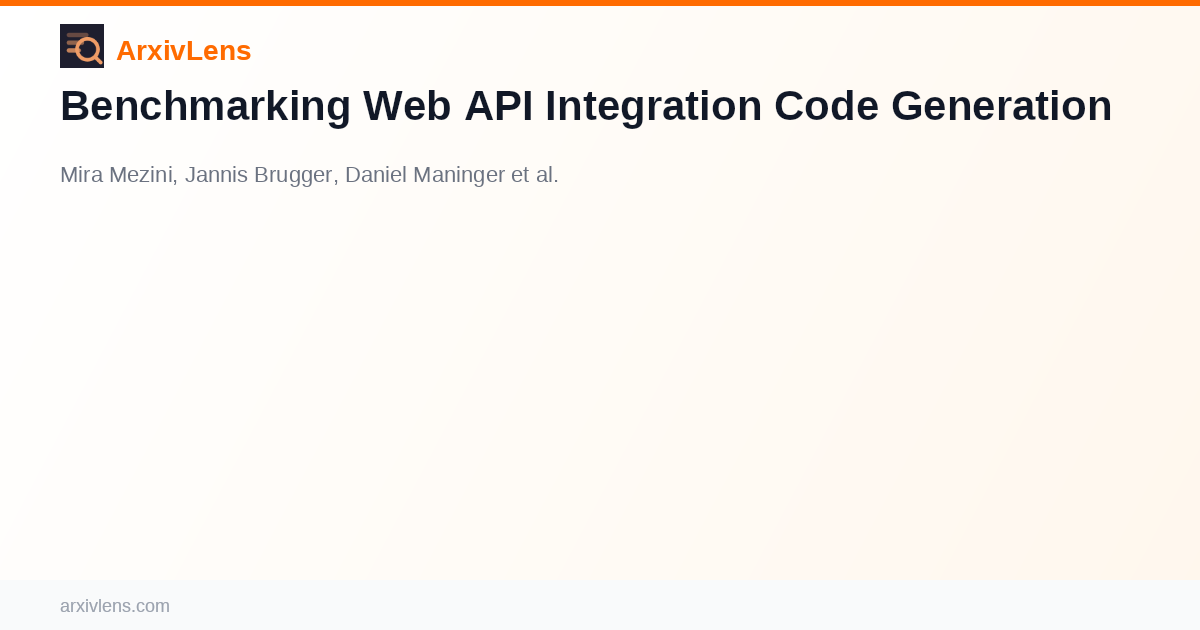 ArxivLens

Benchmarking Web API Integration Code Generation

Mira Mezini, Jannis Brugger, Daniel Maninger et al.

arxivlens.com